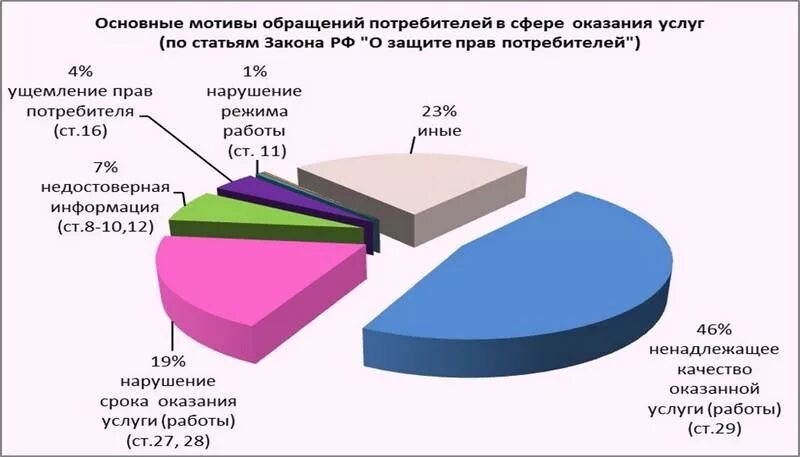 Основные мотивы обращений потребителей в сфере оказания услуг
(по статьям Закона РФ "О защите прав потребителей")

4%
ущемление прав потребителя
(ст.16)

1%
нарушение режима работы
(ст. 11)

23%
иные

7%
недостоверная информация
(ст.8-10,12)

19%
нарушение срока оказания услуги (работы)
(ст.27, 28)

46%
ненадлежащее качество оказанной услуги (работы)
(ст.29)